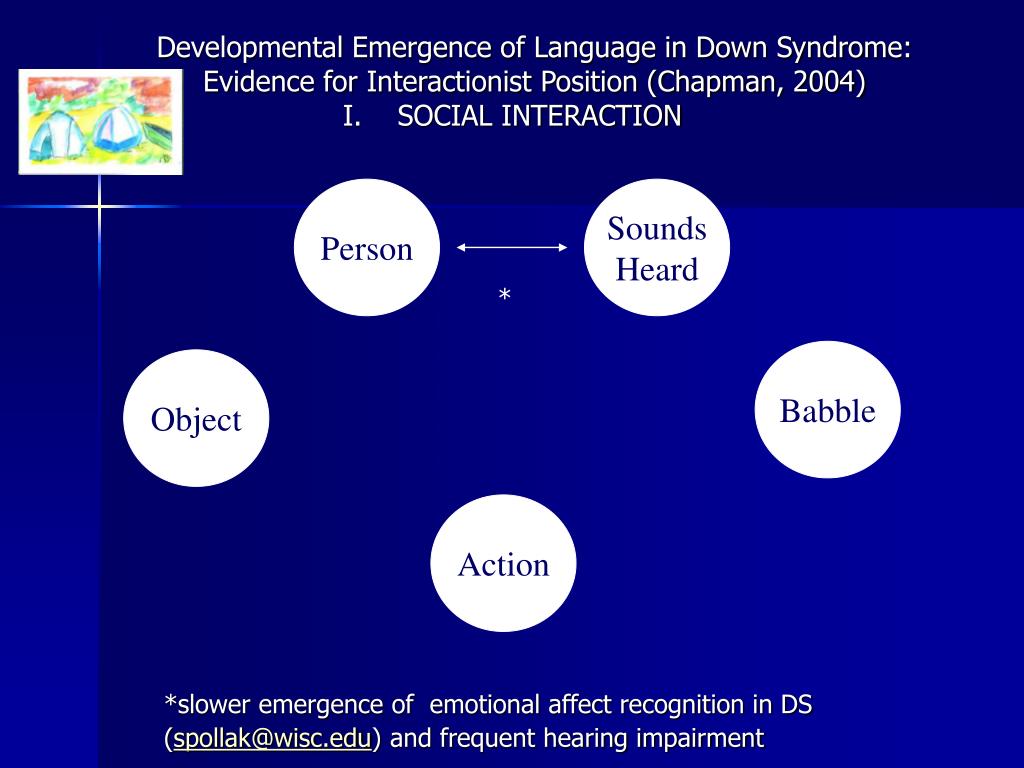 Developmental Emergence of Language in Down Syndrome: Evidence for Interactionist Position (Chapman, 2004)
I. SOCIAL INTERACTION

Person

Sounds Heard

*

Object

Babble

Action

*slower emergence of emotional affect recognition in DS (spollak@wisc.edu) and frequent hearing impairment